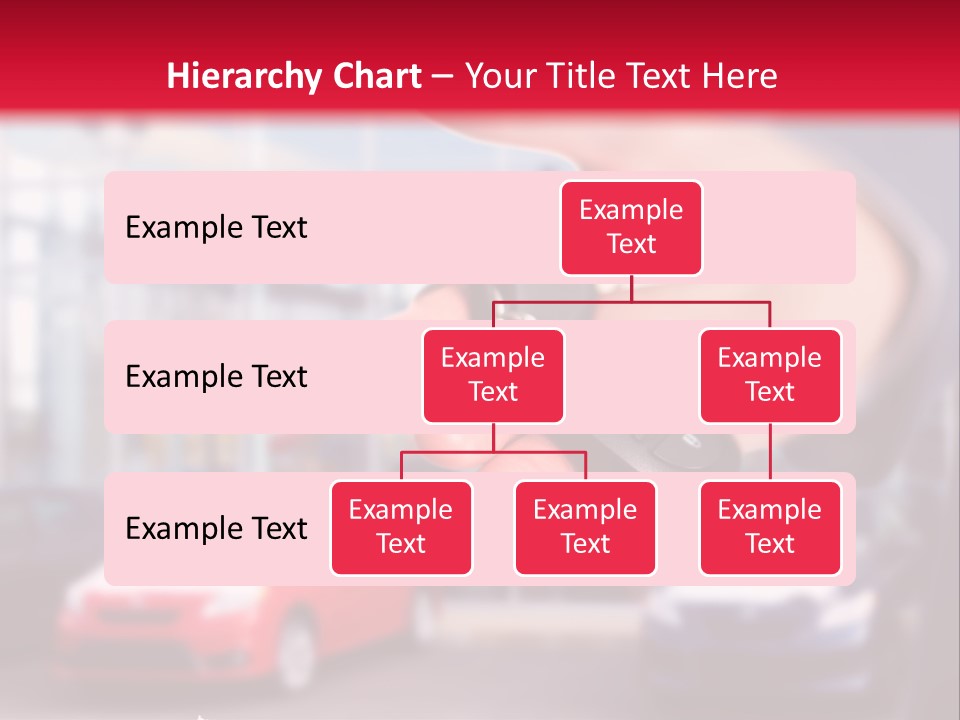 Hierarchy Chart – Your Title Text Here

Example Text

Example Text

Example Text

Example Text

Example Text

Example Text

Example Text

Example Text

Example Text